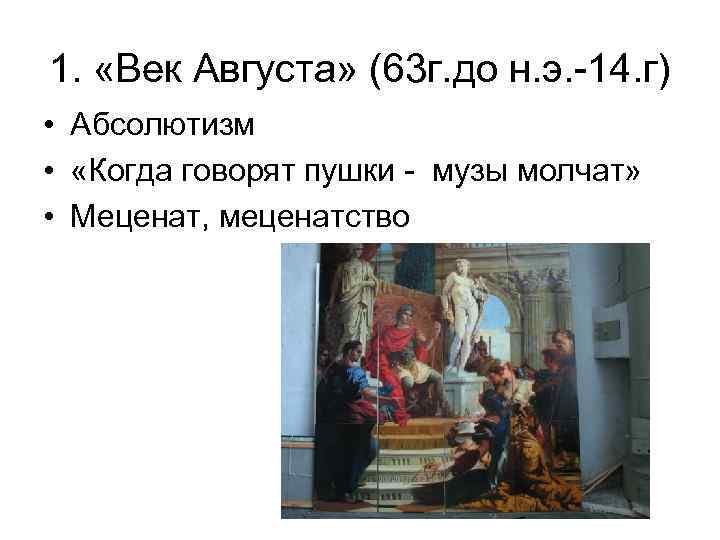 1. «Век Августа» (63г.до н.э.-14.г)

• Абсолютизм
• «Когда говорят пушки - музы молчат»
• Меценат, меценатство